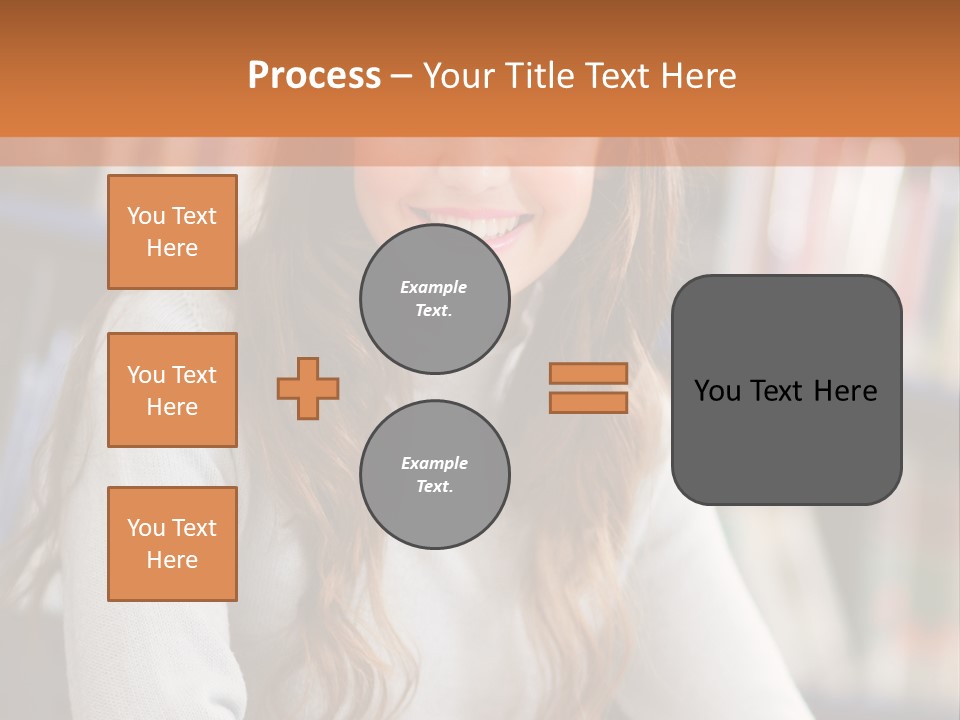 Process – Your Title Text Here

You Text Here

You Text Here

You Text Here

Example Text.

Example Text.

You Text Here